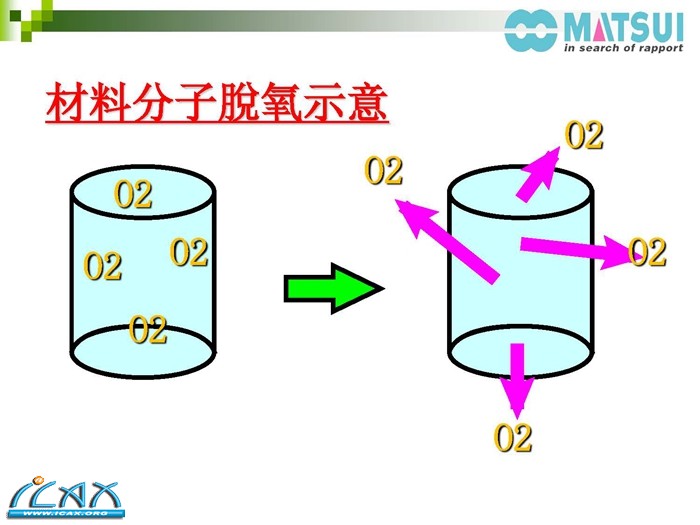 MATSUI
in search of rapport

材料分子脱氧示意

O2

O2
O2

O2

O2
O2

O2

O2

ICAX
WWW.ICAX.ORG